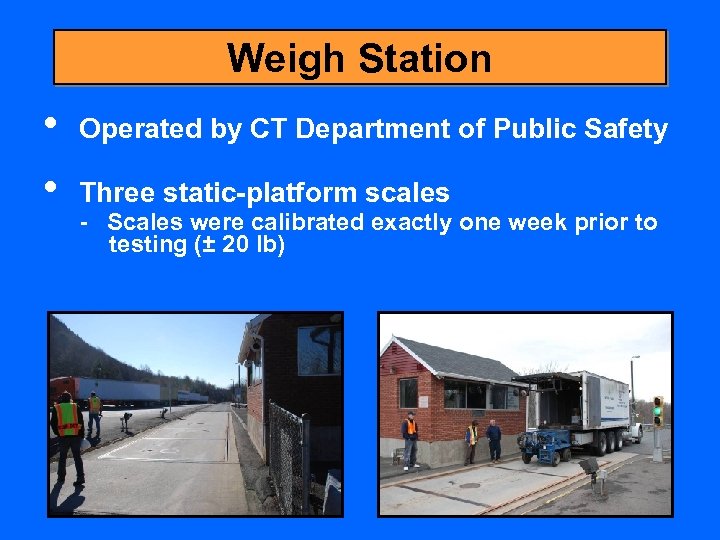 Weigh Station

• Operated by CT Department of Public Safety

• Three static-platform scales
- Scales were calibrated exactly one week prior to testing (± 20 lb)